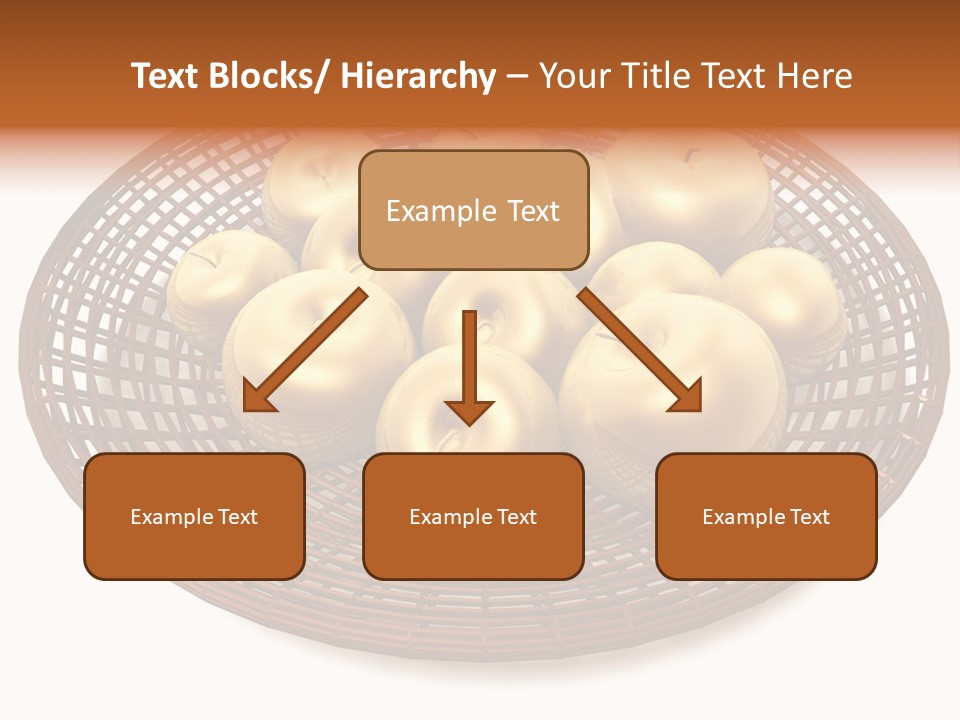 Text Blocks/ Hierarchy – Your Title Text Here

Example Text

Example Text

Example Text

Example Text